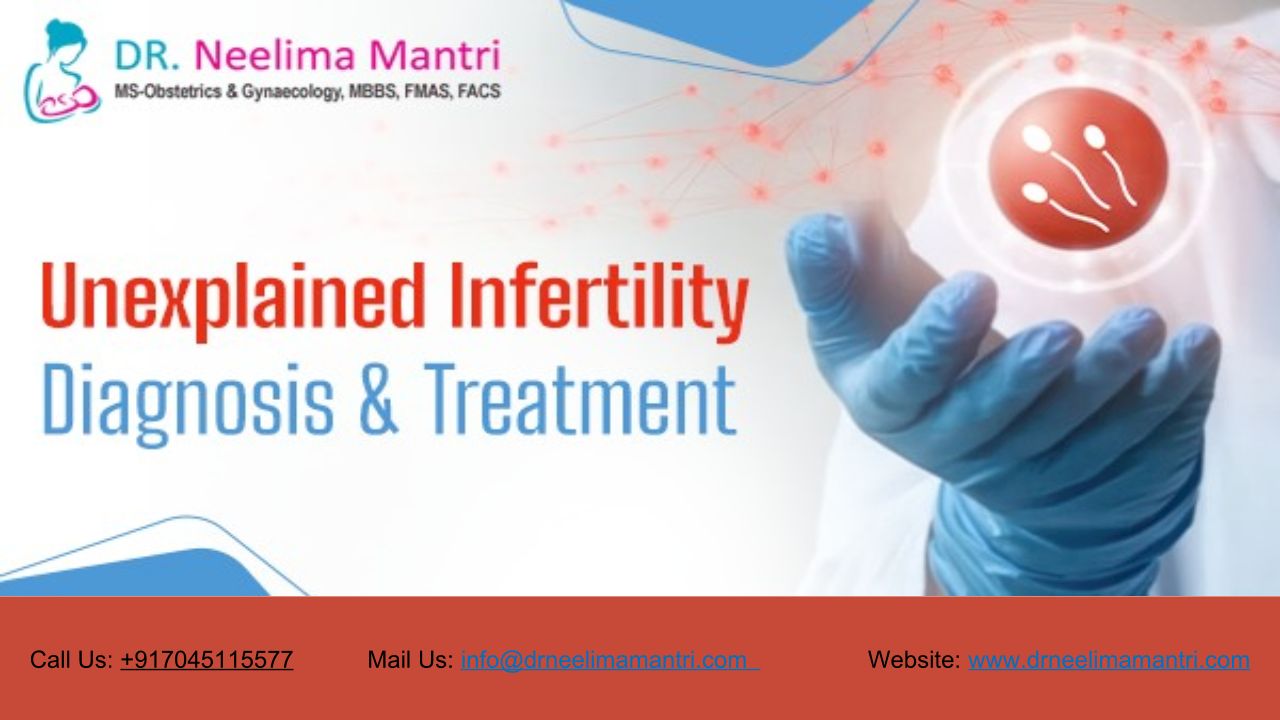 DR. Neelima Mantri
MS-Obstetrics & Gynaecology, MBBS, FMAS, FACS

Unexplained Infertility
Diagnosis & Treatment

Call Us: +917045115577 Mail Us: info@drneelimamantri.com Website: www.drneelimamantri.com